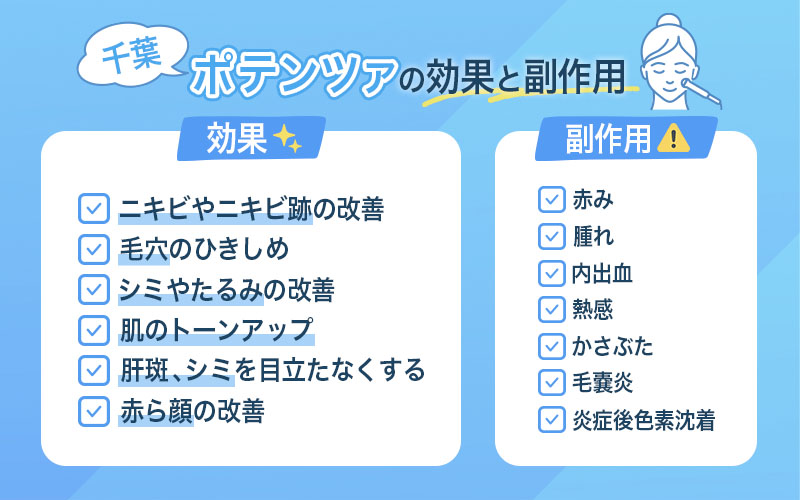 千葉

ポテンツァの効果と副作用

効果

ニキビやニキビ跡の改善
毛穴のひきしめ
シミやたるみの改善
肌のトーンアップ
肝斑、シミを目立たなくする
赤ら顔の改善

副作用

赤み
腫れ
内出血
熱感
かさぶた
毛嚢炎
炎症後色素沈着